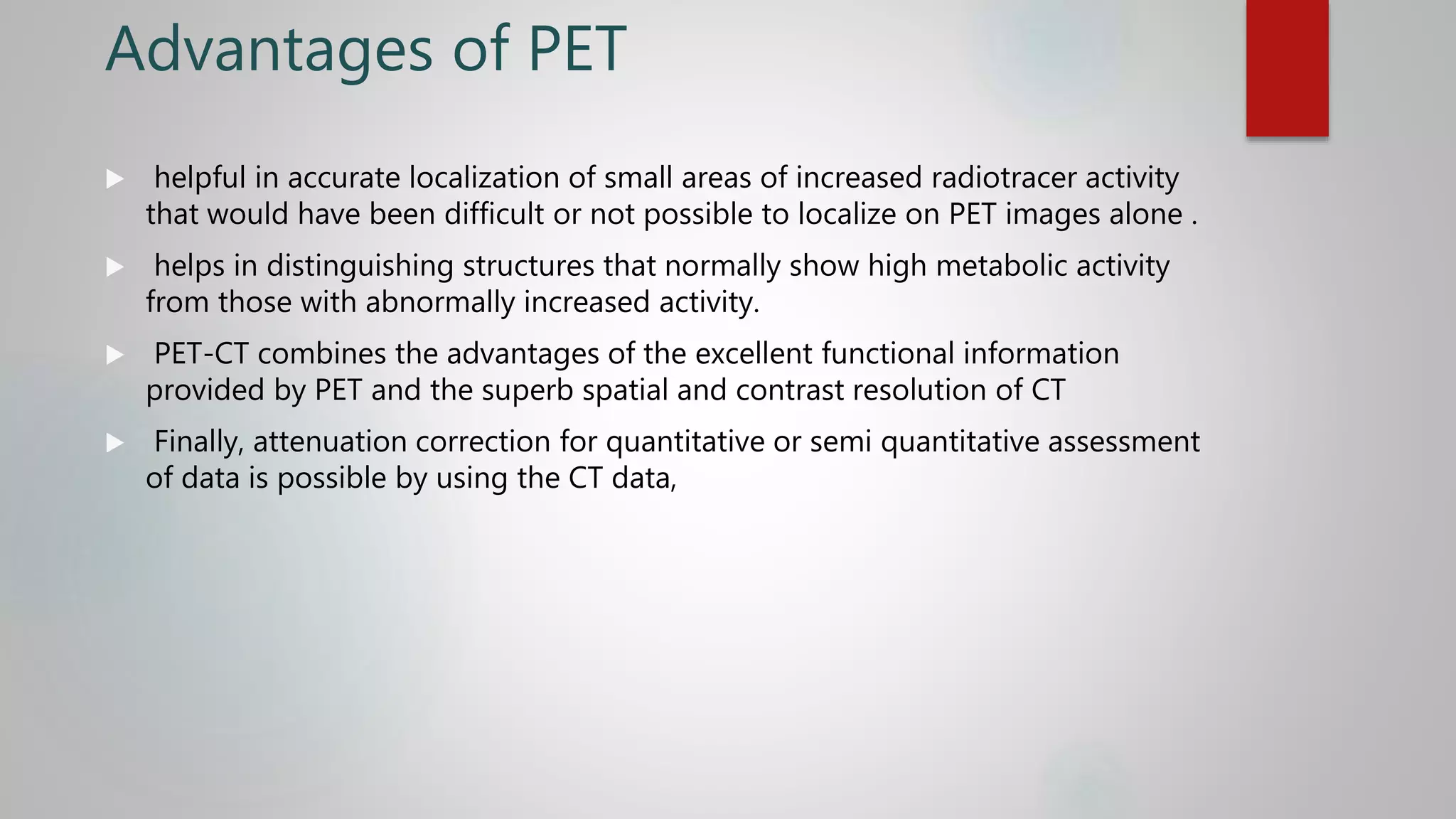 Advantages of PET

▶ helpful in accurate localization of small areas of increased radiotracer activity that would have been difficult or not possible to localize on PET images alone .

▶ helps in distinguishing structures that normally show high metabolic activity from those with abnormally increased activity.

▶ PET-CT combines the advantages of the excellent functional information provided by PET and the superb spatial and contrast resolution of CT

▶ Finally, attenuation correction for quantitative or semi quantitative assessment of data is possible by using the CT data,